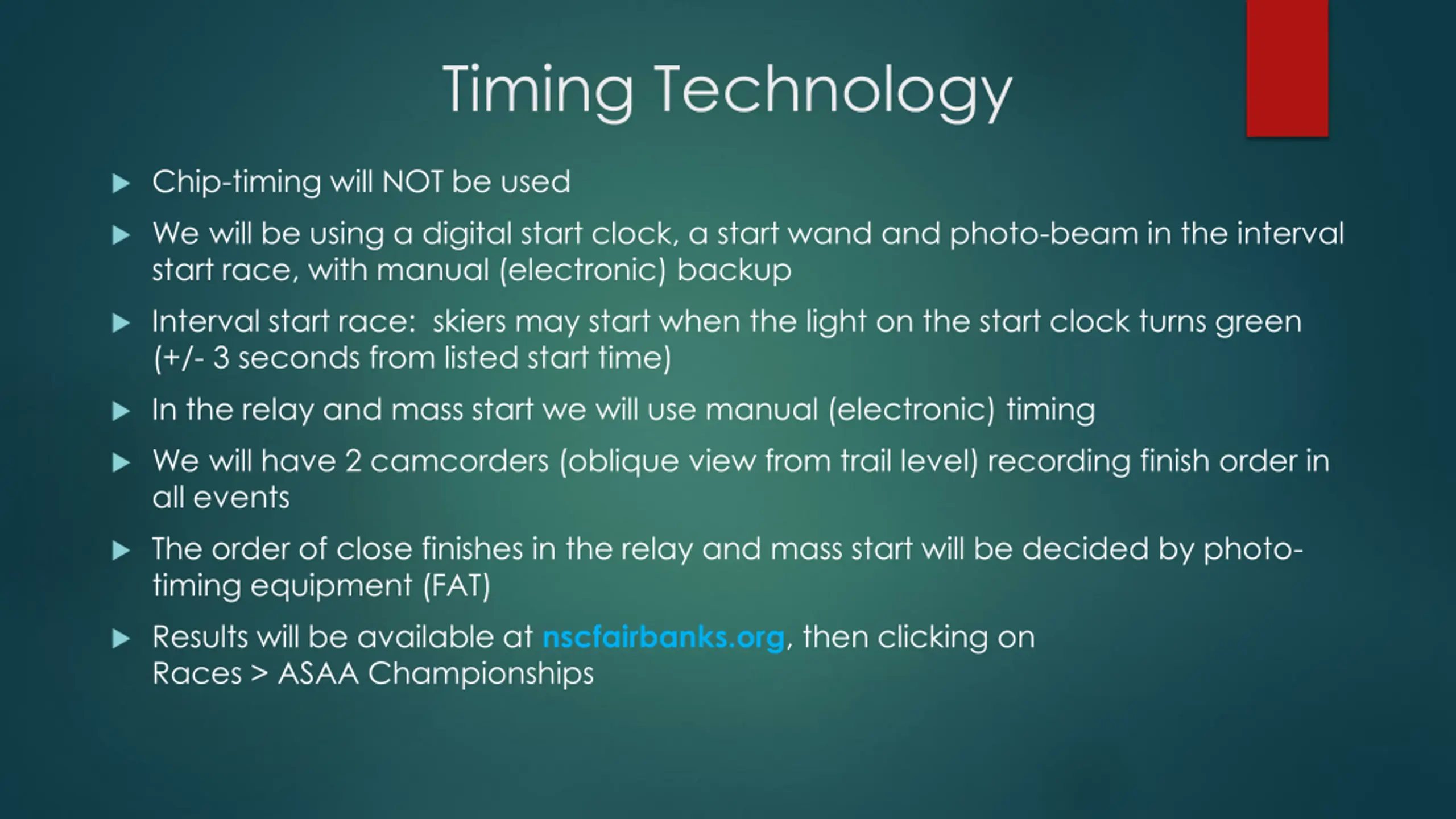 Timing Technology

▶ Chip-timing will NOT be used

▶ We will be using a digital start clock, a start wand and photo-beam in the interval start race, with manual (electronic) backup

▶ Interval start race:  skiers may start when the light on the start clock turns green (+/- 3 seconds from listed start time)

▶ In the relay and mass start we will use manual (electronic) timing

▶ We will have 2 camcorders (oblique view from trail level) recording finish order in all events

▶ The order of close finishes in the relay and mass start will be decided by photo-timing equipment (FAT)

▶ Results will be available at nscfairbanks.org, then clicking on Races > ASAA Championships